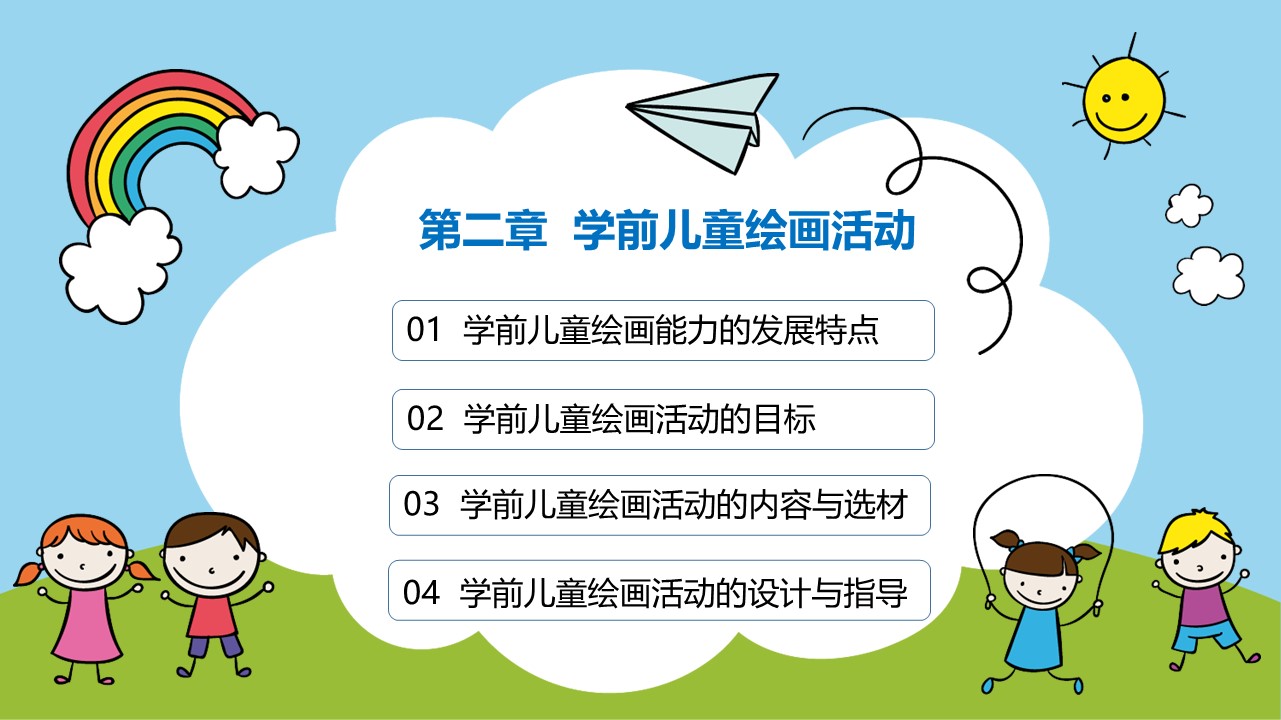 第二章 学前儿童绘画活动

01 学前儿童绘画能力的发展特点

02 学前儿童绘画活动的目标

03 学前儿童绘画活动的内容与选材

04 学前儿童绘画活动的设计与指导